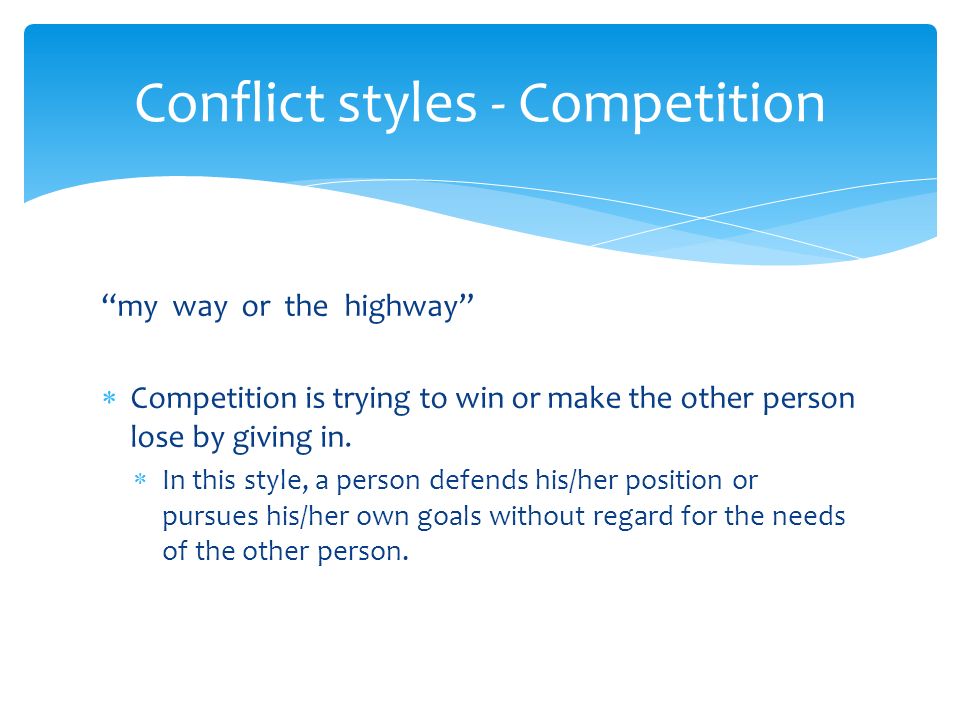 Conflict styles - Competition

“my way or the highway”

* Competition is trying to win or make the other person lose by giving in.
  * In this style, a person defends his/her position or pursues his/her own goals without regard for the needs of the other person.